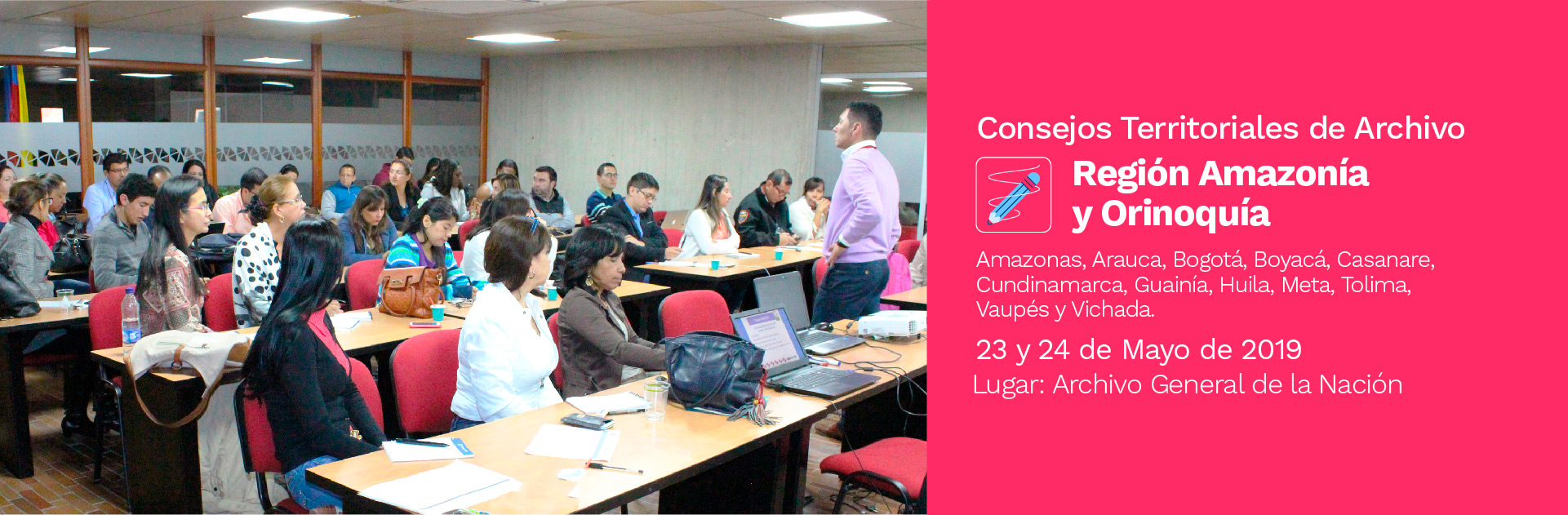 Consejos Territoriales de Archivo

Región Amazonía y Orinoquía

Amazonas, Arauca, Bogotá, Boyacá, Casanare, Cundinamarca, Guainía, Huila, Meta, Tolima, Vaupés y Vichada.

23 y 24 de Mayo de 2019

Lugar: Archivo General de la Nación